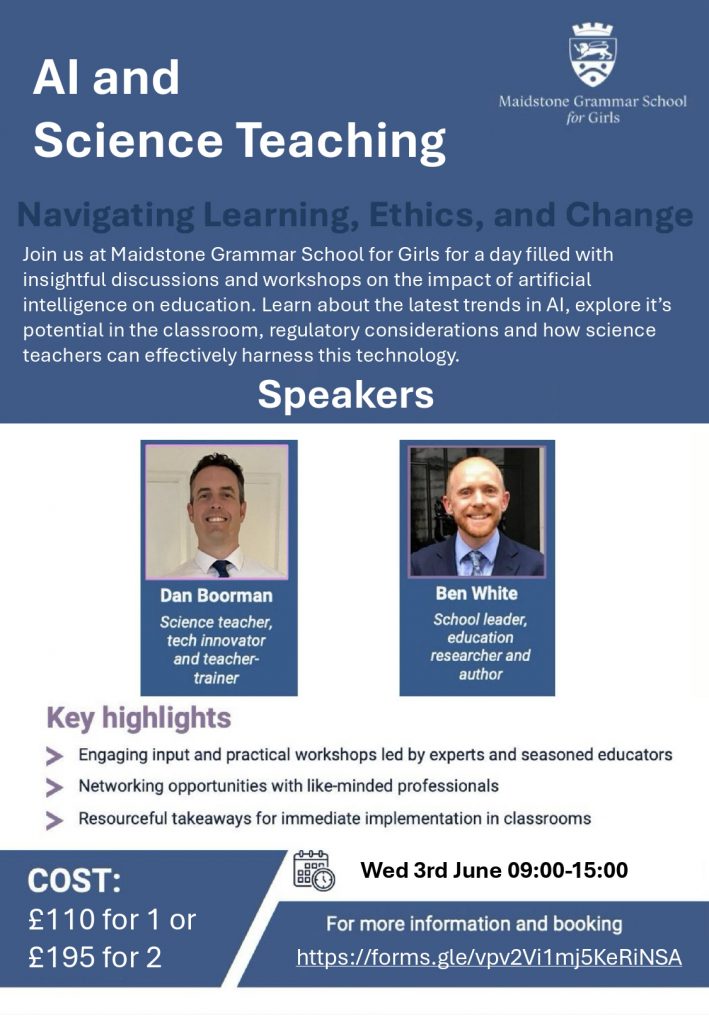 AI and Science Teaching

Maidstone Grammar School for Girls

Navigating Learning, Ethics, and Change

Join us at Maidstone Grammar School for Girls for a day filled with insightful discussions and workshops on the impact of artificial intelligence on education. Learn about the latest trends in AI, explore it's potential in the classroom, regulatory considerations and how science teachers can effectively harness this technology.

Speakers

Dan Boorman
Science teacher, tech innovator and teacher-trainer

Ben White
School leader, education researcher and author

Key highlights

Engaging input and practical workshops led by experts and seasoned educators

Networking opportunities with like-minded professionals

Resourceful takeaways for immediate implementation in classrooms

COST:
£110 for 1 or
£195 for 2

Wed 3rd June 09:00-15:00

For more information and booking
https://forms.gle/vpv2Vi1mj5KeRiNSA